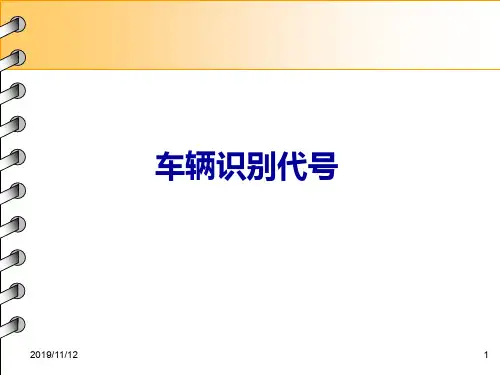 车辆识别代号

2019/11/12

1